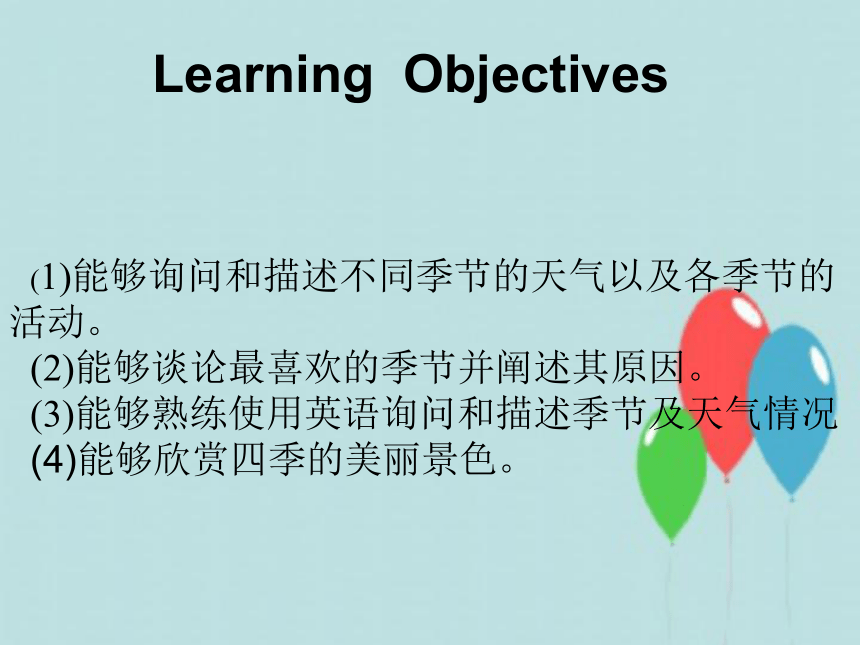 Learning Objectives

(1)能够询问和描述不同季节的天气以及各季节的活动。
(2)能够谈论最喜欢的季节并阐述其原因。
(3)能够熟练使用英语询问和描述季节及天气情况
(4)能够欣赏四季的美丽景色。